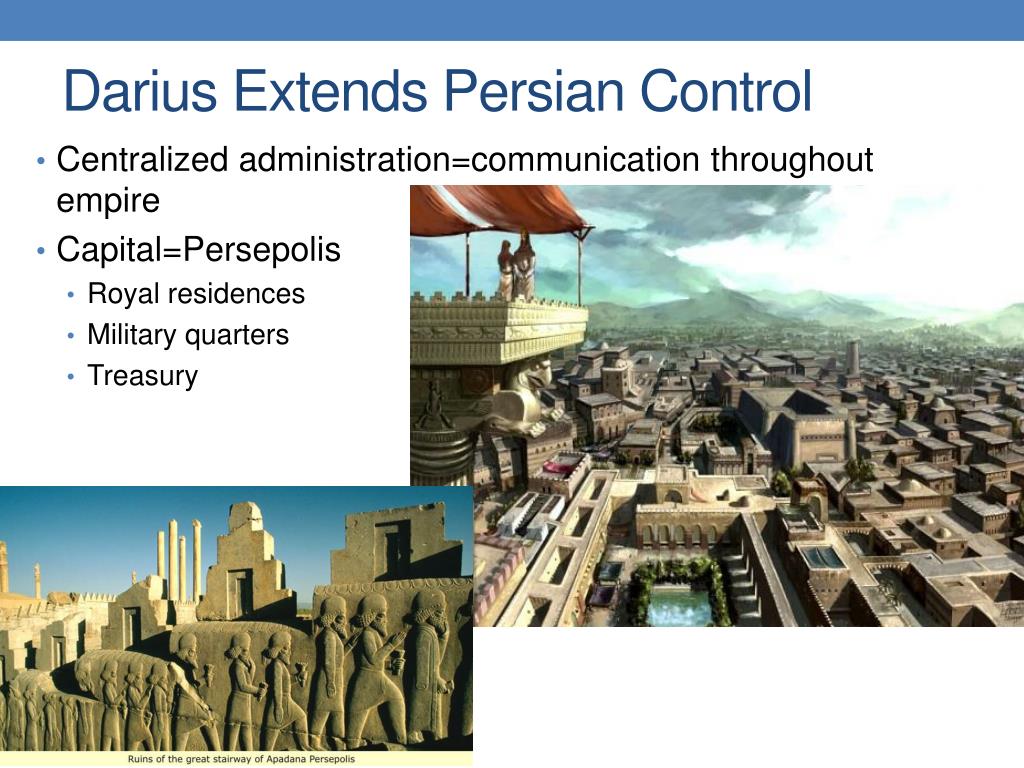 Darius Extends Persian Control

• Centralized administration=communication throughout empire
• Capital=Persepolis
  • Royal residences
  • Military quarters
  • Treasury

Ruins of the great stairway of Apadana Persepolis